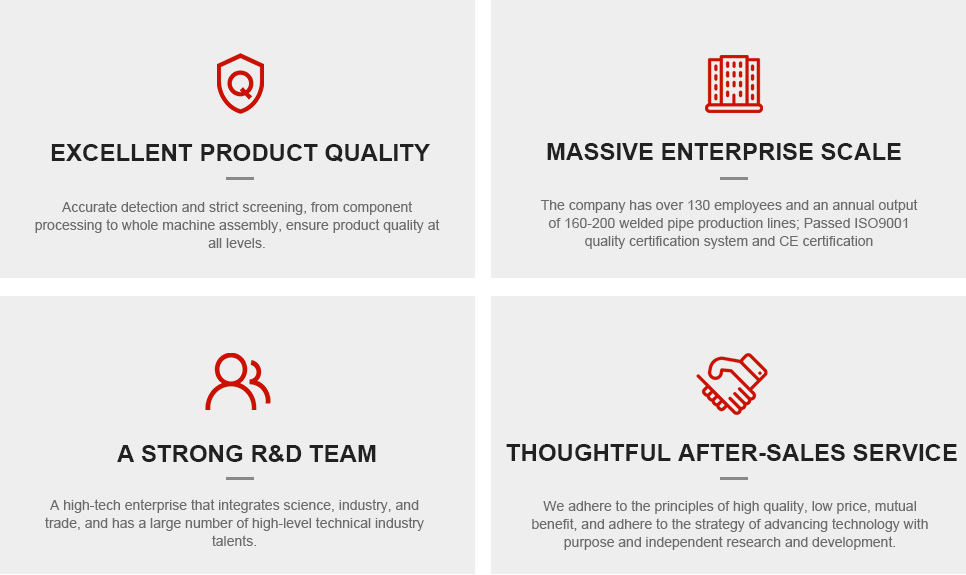 Q

EXCELLENT PRODUCT QUALITY

Accurate detection and strict screening, from component processing to whole machine assembly, ensure product quality at all levels.

MASSIVE ENTERPRISE SCALE

The company has over 130 employees and an annual output of 160-200 welded pipe production lines; Passed ISO9001 quality certification system and CE certification

A STRONG R&D TEAM

A high-tech enterprise that integrates science, industry, and trade, and has a large number of high-level technical industry talents.

THOUGHTFUL AFTER-SALES SERVICE

We adhere to the principles of high quality, low price, mutual benefit, and adhere to the strategy of advancing technology with purpose and independent research and development.